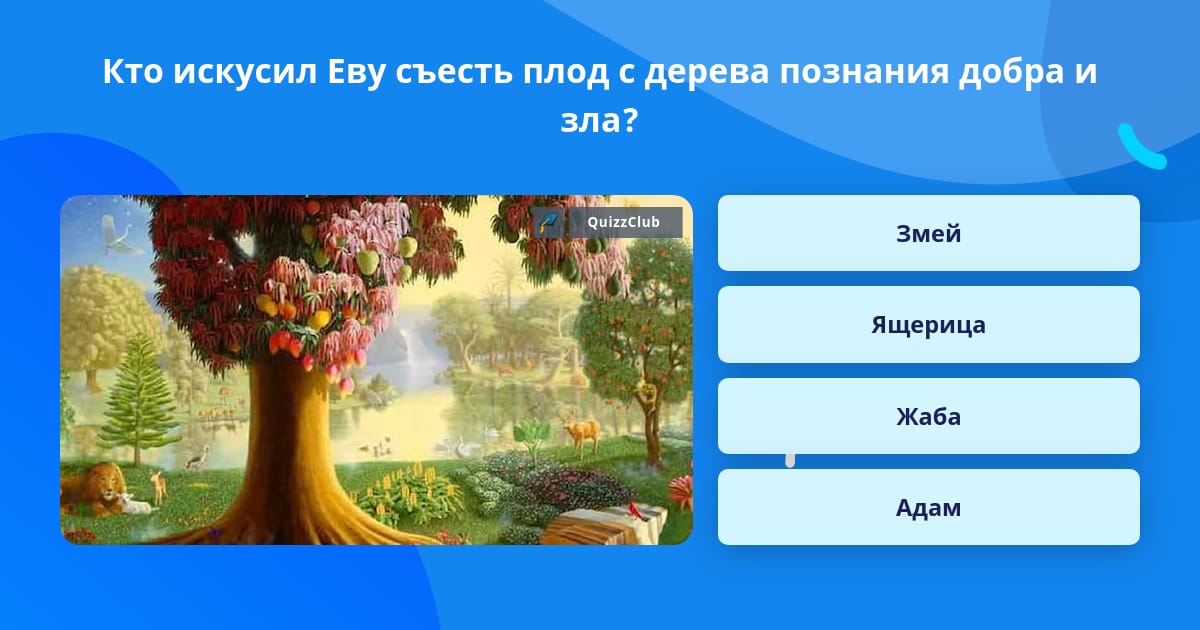 Кто искусил Еву съесть плод с дерева познания добра и зла?

QuizzClub

Змей

Ящерица

Жаба

Адам